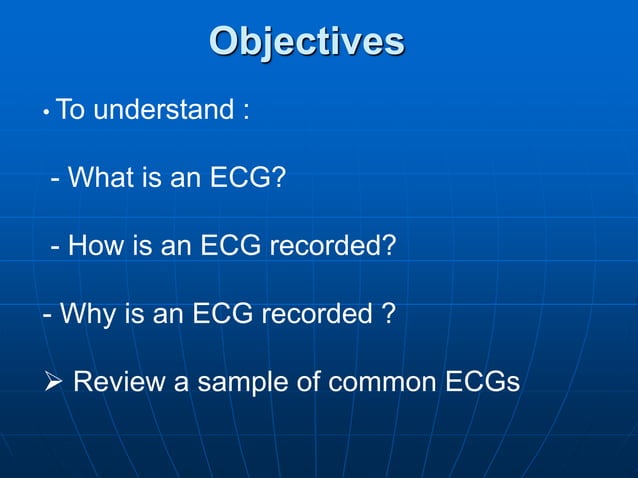 Objectives

• To understand :

- What is an ECG?

- How is an ECG recorded?

- Why is an ECG recorded ?

➢ Review a sample of common ECGs